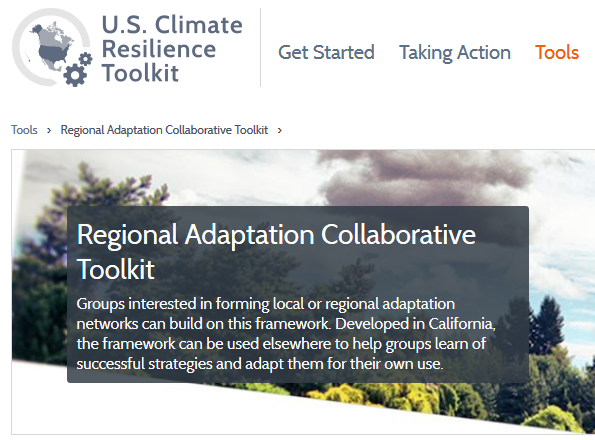 U.S. Climate Resilience Toolkit

Get Started Taking Action Tools

Tools › Regional Adaptation Collaborative Toolkit ›

Regional Adaptation Collaborative Toolkit

Groups interested in forming local or regional adaptation networks can build on this framework. Developed in California, the framework can be used elsewhere to help groups learn of successful strategies and adapt them for their own use.